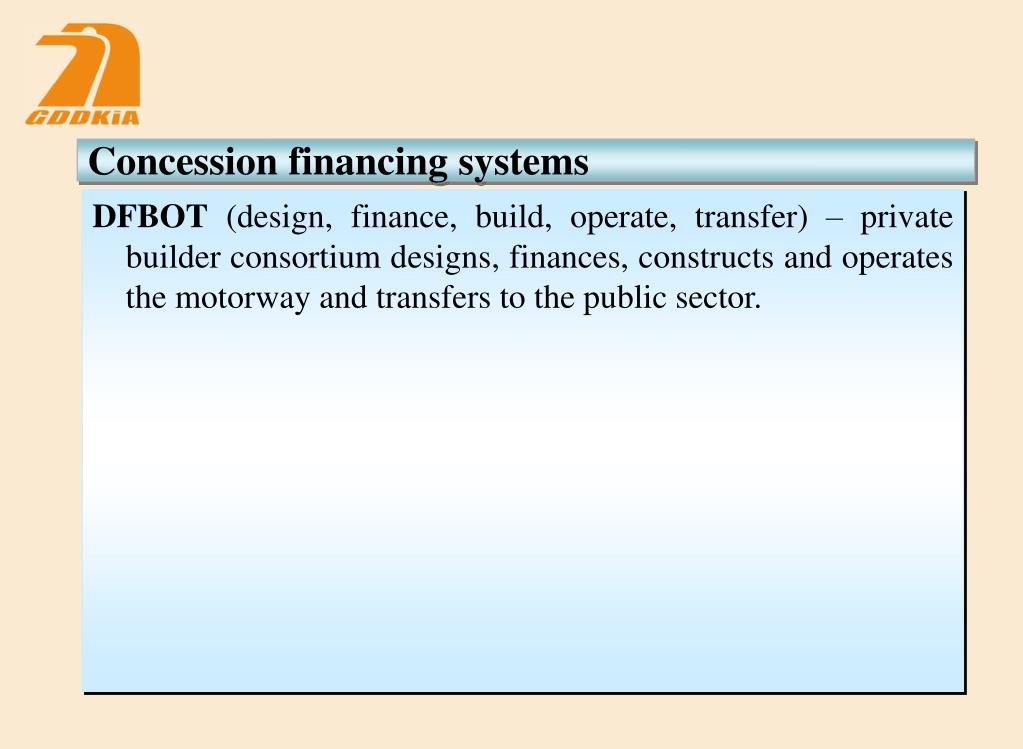 GDDKiA

Concession financing systems

DFBOT (design, finance, build, operate, transfer) – private builder consortium designs, finances, constructs and operates the motorway and transfers to the public sector.